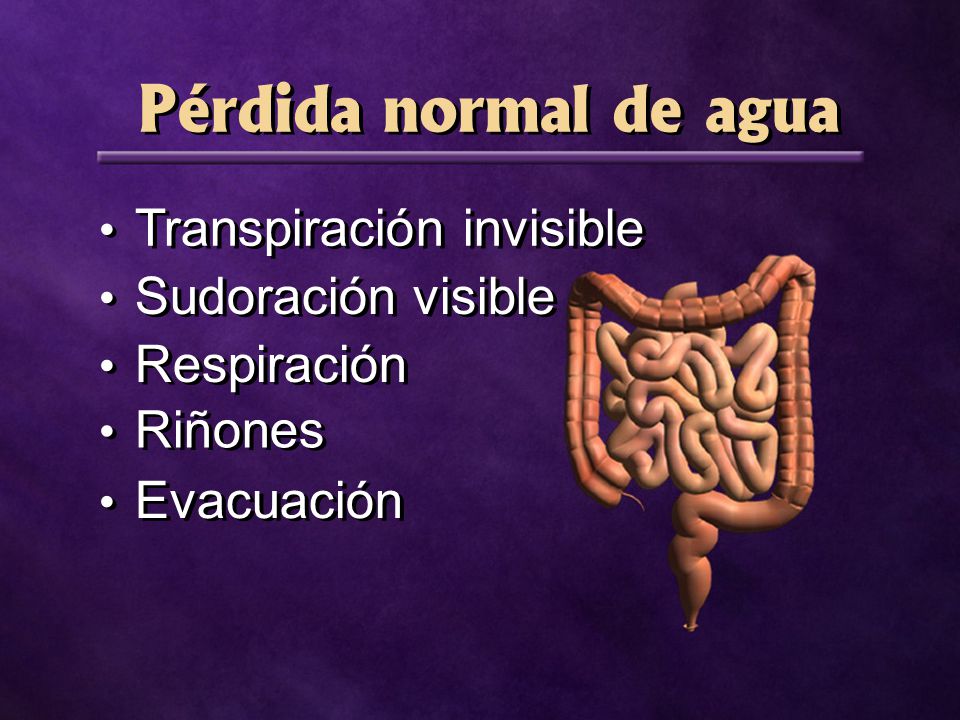 Pérdida normal de agua

• Transpiración invisible
• Sudoración visible
• Respiración
• Riñones
• Evacuación